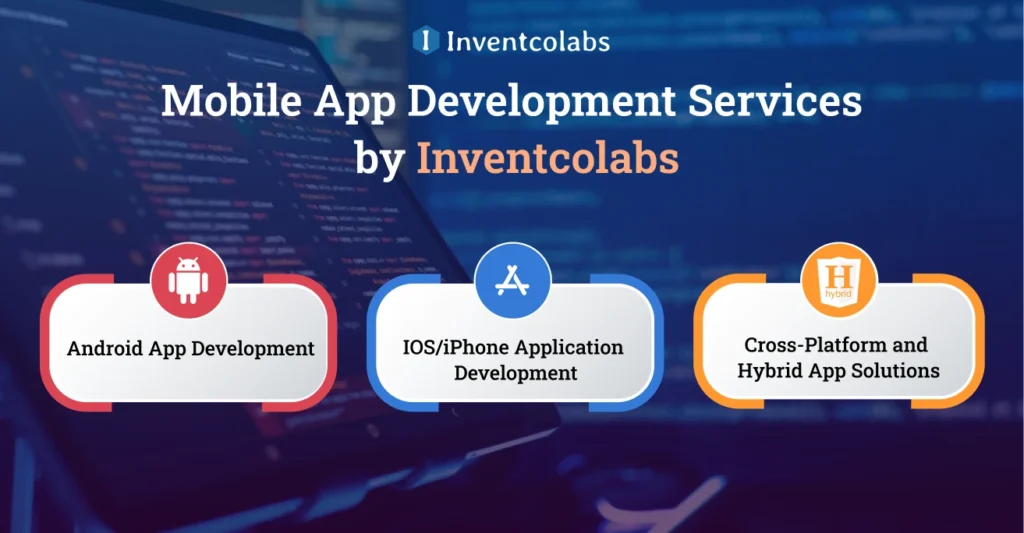 Inventcolabs

Mobile App Development Services by Inventcolabs

Android App Development

IOS/iPhone Application Development

H hybrid

Cross-Platform and Hybrid App Solutions